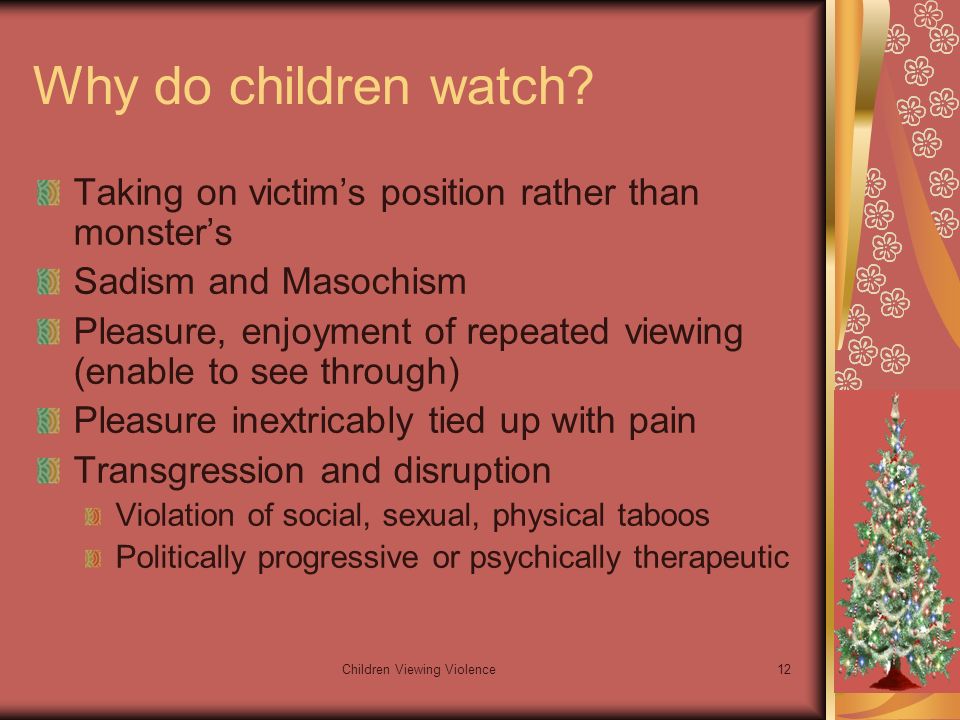 Why do children watch?

Taking on victim’s position rather than monster’s

Sadism and Masochism

Pleasure, enjoyment of repeated viewing (enable to see through)

Pleasure inextricably tied up with pain

Transgression and disruption

Violation of social, sexual, physical taboos

Politically progressive or psychically therapeutic

Children Viewing Violence

12